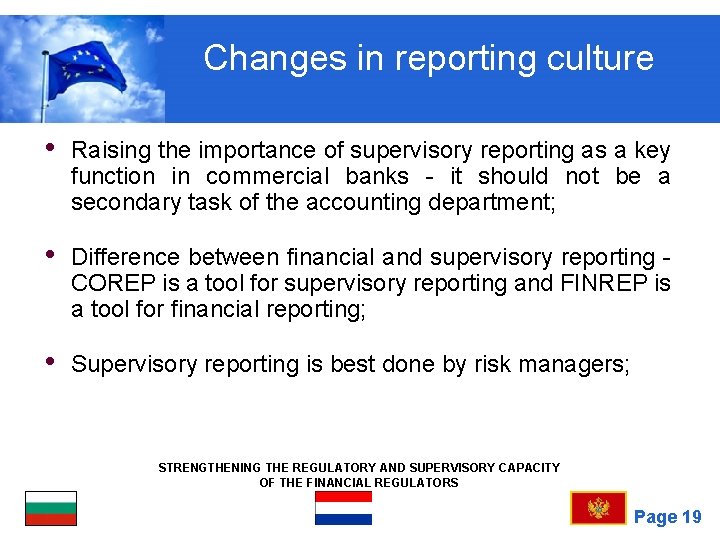 Changes in reporting culture

• Raising the importance of supervisory reporting as a key function in commercial banks - it should not be a secondary task of the accounting department;

• Difference between financial and supervisory reporting - COREP is a tool for supervisory reporting and FINREP is a tool for financial reporting;

• Supervisory reporting is best done by risk managers;

STRENGTHENING THE REGULATORY AND SUPERVISORY CAPACITY OF THE FINANCIAL REGULATORS

Page 19